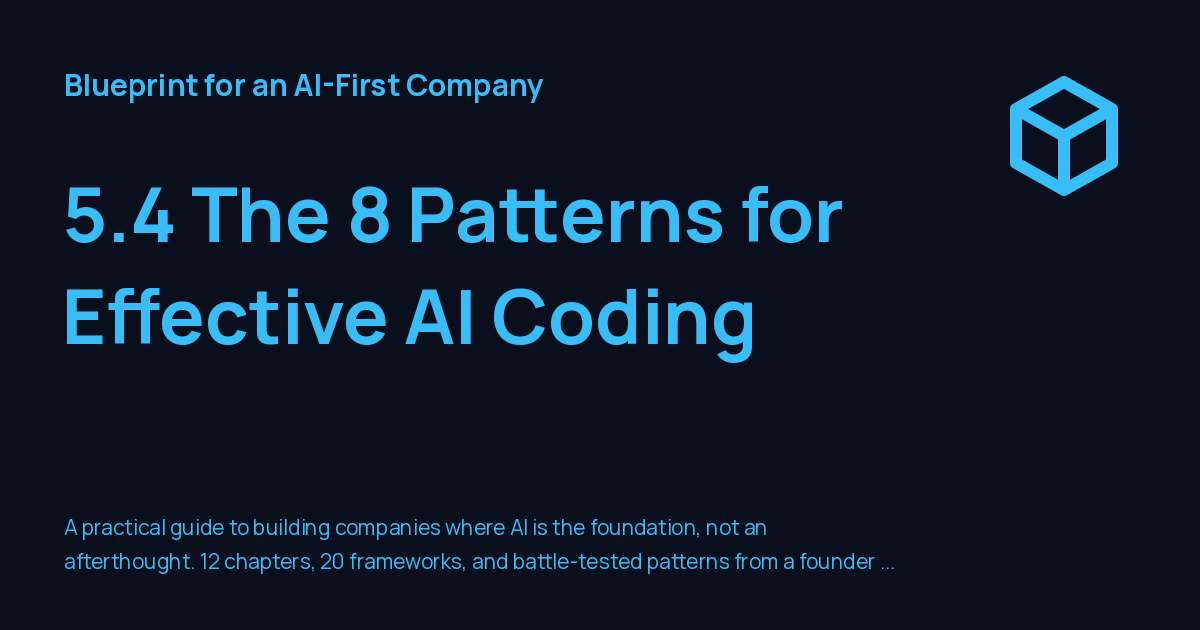 Blueprint for an AI-First Company

5.4 The 8 Patterns for Effective AI Coding

A practical guide to building companies where AI is the foundation, not an afterthought. 12 chapters, 20 frameworks, and battle-tested patterns from a founder ...